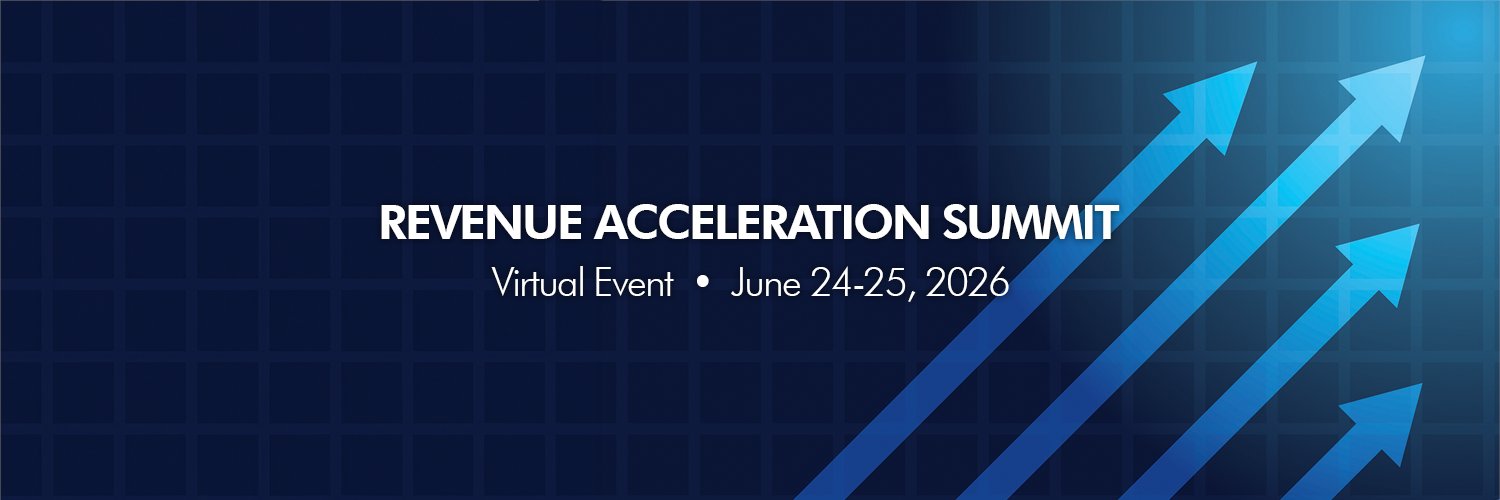 REVENUE ACCELERATION SUMMIT

Virtual Event • June 24-25, 2026